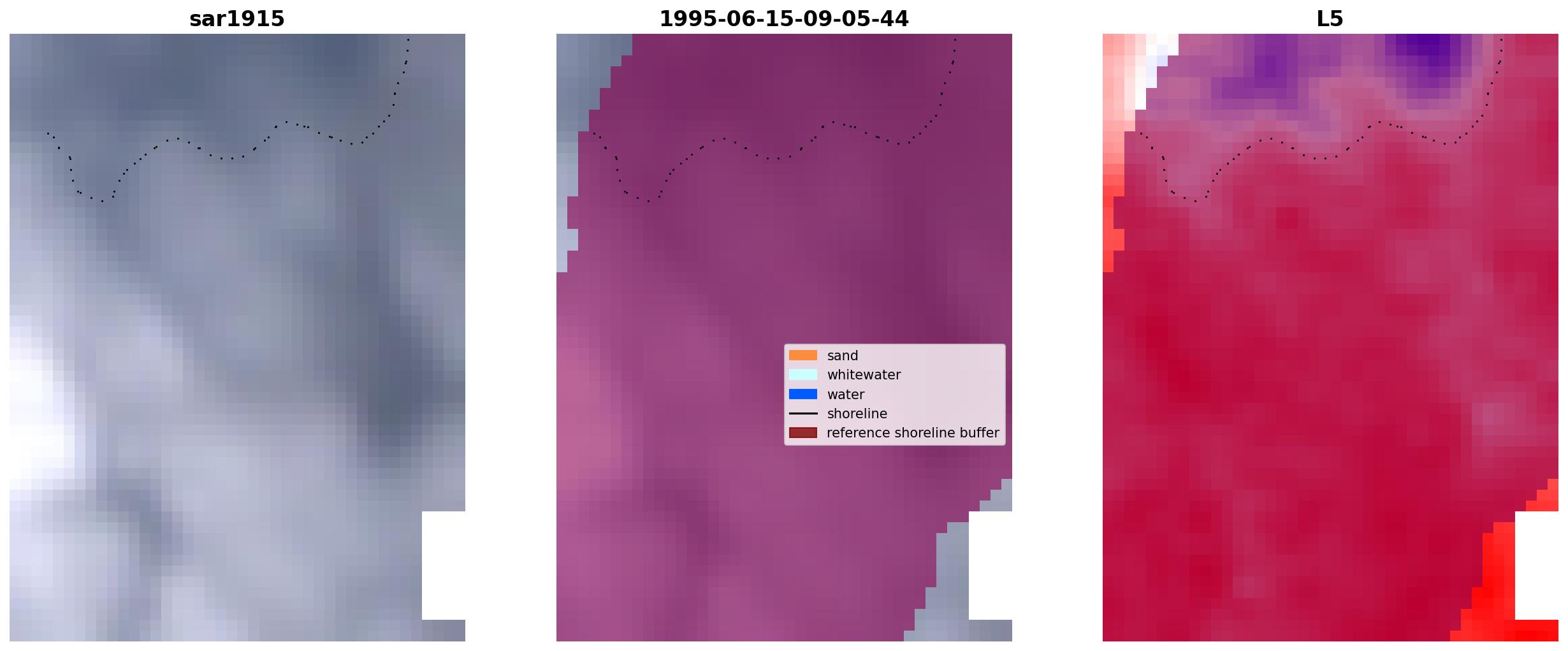 sar1915

1995-06-15-09-05-44

sand
whitewater
water
shoreline
reference shoreline buffer

L5